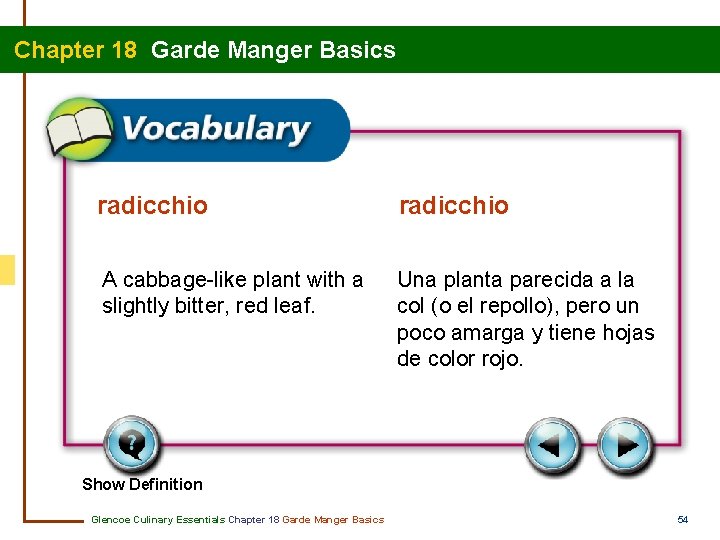 Chapter 18 Garde Manger Basics

Vocabulary

radicchio

A cabbage-like plant with a slightly bitter, red leaf.

radicchio

Una planta parecida a la col (o el repollo), pero un poco amarga y tiene hojas de color rojo.

Show Definition

Glencoe Culinary Essentials Chapter 18 Garde Manger Basics

54